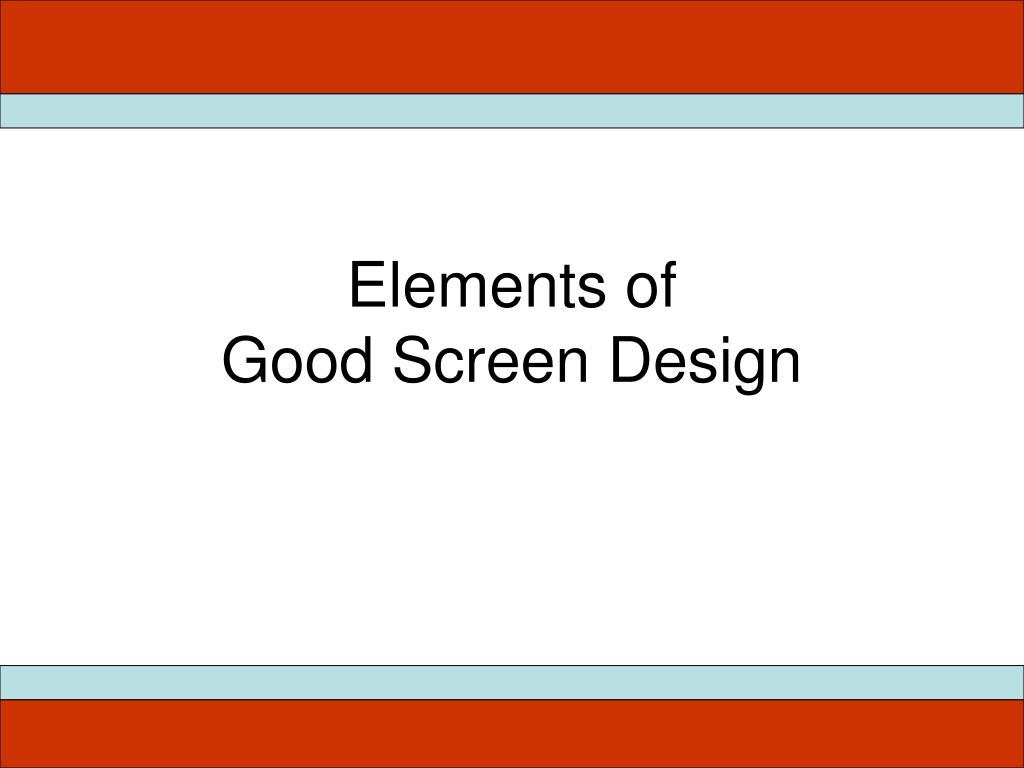 Elements of
Good Screen Design